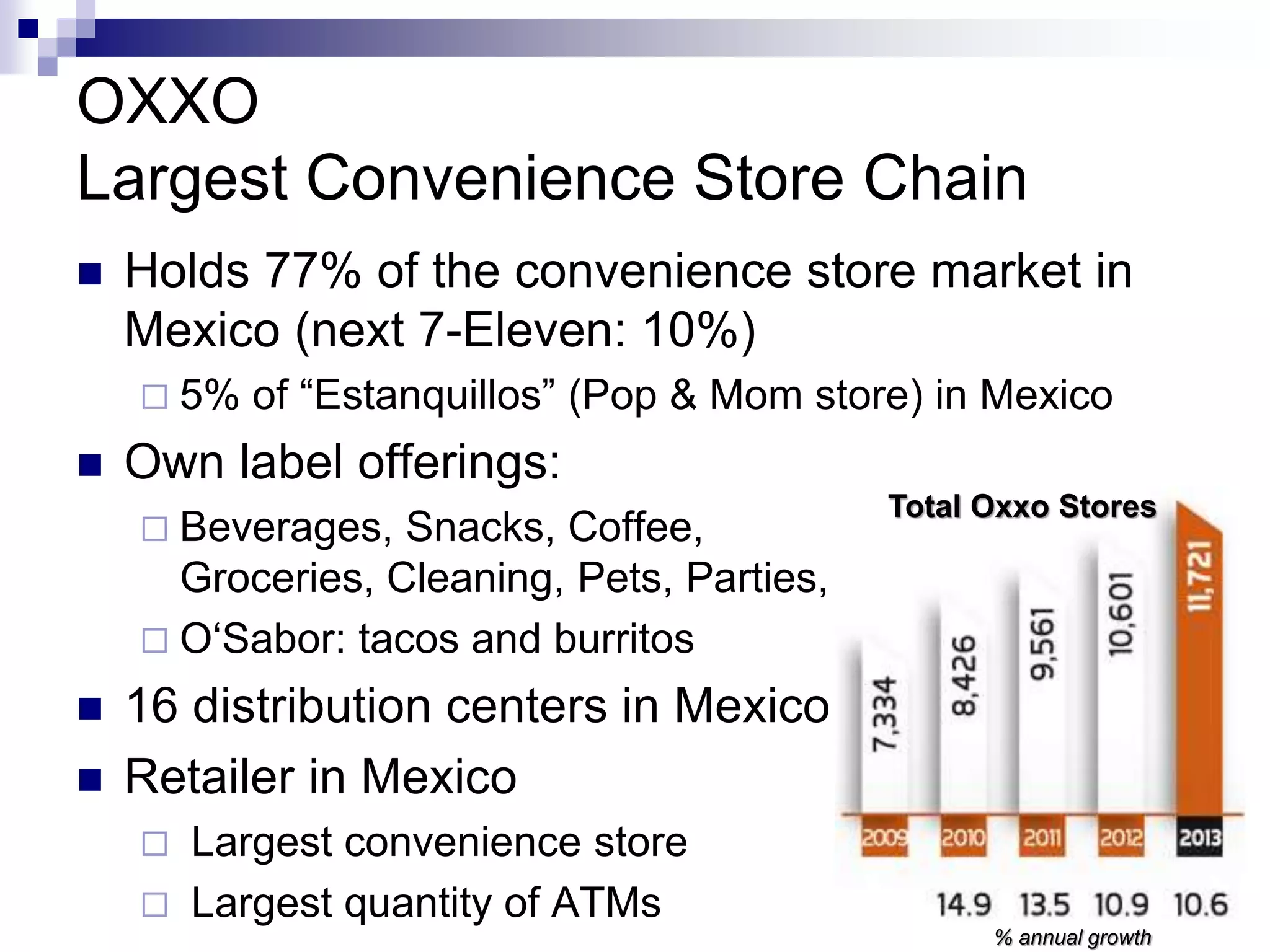 OXXO
Largest Convenience Store Chain

Holds 77% of the convenience store market in Mexico (next 7-Eleven: 10%)

5% of “Estanquillos” (Pop & Mom store) in Mexico

Own label offerings:

Beverages, Snacks, Coffee, Groceries, Cleaning, Pets, Parties,

O‘Sabor: tacos and burritos

16 distribution centers in Mexico

Retailer in Mexico

Largest convenience store

Largest quantity of ATMs

Total Oxxo Stores

7,334
8,426
9,561
10,601
11,721

2009
2010
2011
2012
2013

14.9 13.5 10.9 10.6
% annual growth